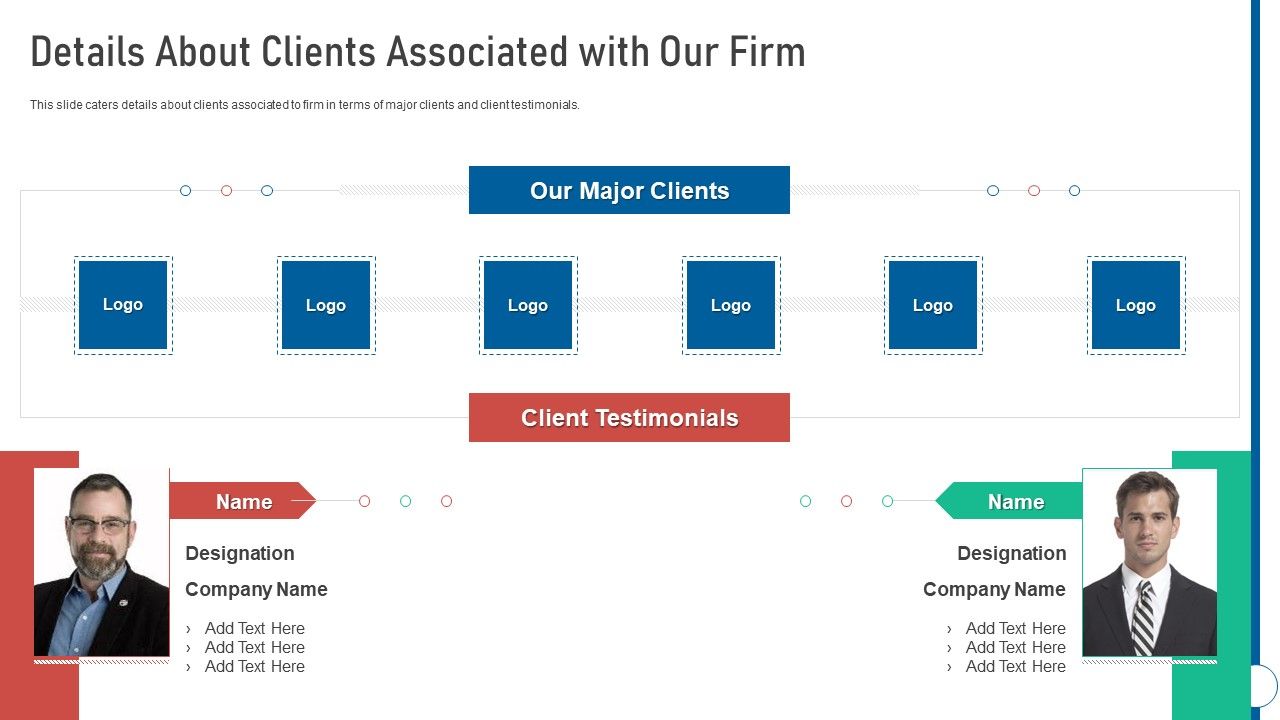 Details About Clients Associated with Our Firm

This slide caters details about clients associated to firm in terms of major clients and client testimonials.

Our Major Clients

Logo

Logo

Logo

Logo

Logo

Logo

Client Testimonials

Name

Designation

Company Name

› Add Text Here
› Add Text Here
› Add Text Here

Name

Designation

Company Name

› Add Text Here
› Add Text Here
› Add Text Here